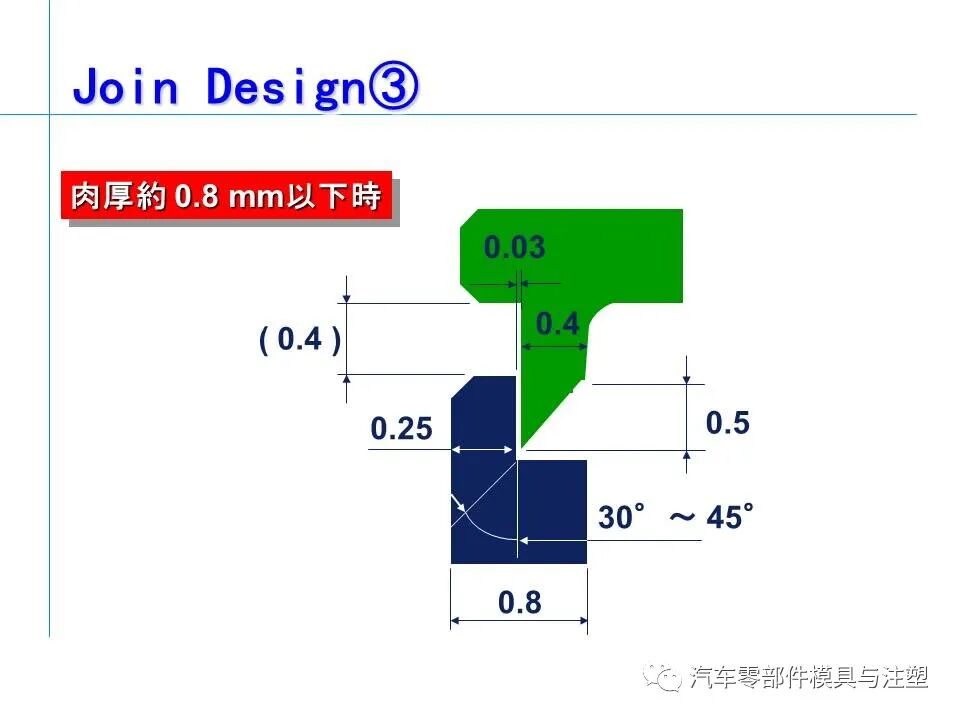 Join Design③

肉厚約 0.8 mm以下時

0.03

( 0.4 )

0.4

0.25

0.5

30° ～ 45°

0.8

汽车零部件模具与注塑